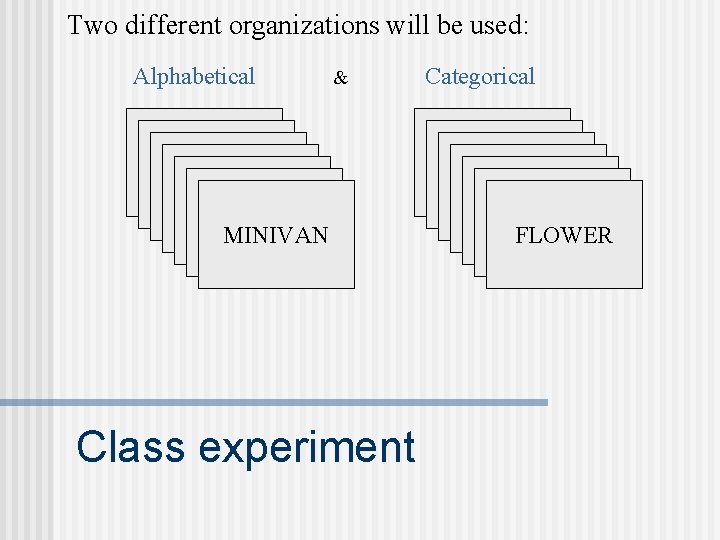 Two different organizations will be used:

Alphabetical & Categorical

MINIVAN

FLOWER

Class experiment